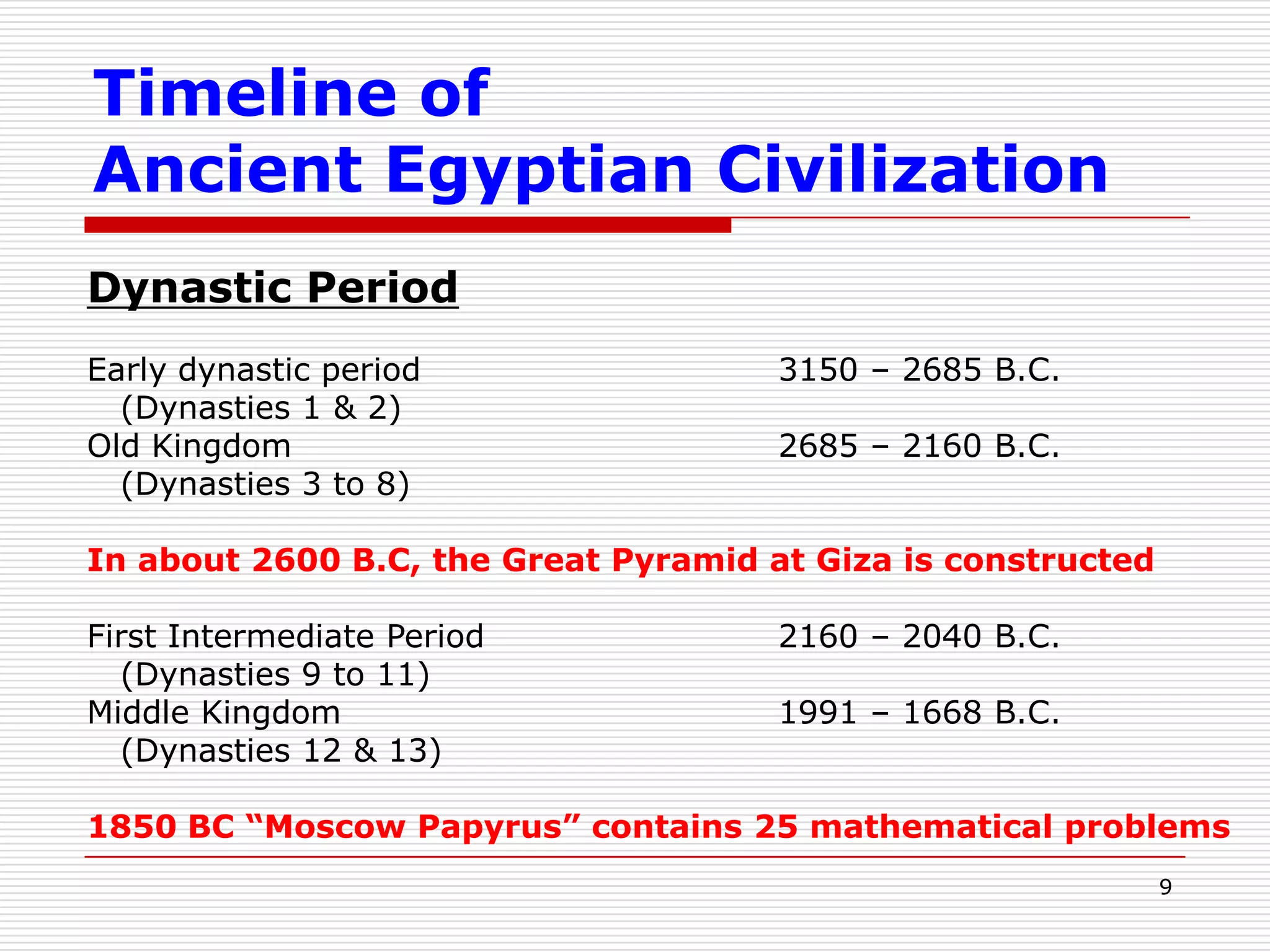 Timeline of
Ancient Egyptian Civilization

Dynastic Period

Early dynastic period 3150 – 2685 B.C.
(Dynasties 1 & 2)
Old Kingdom 2685 – 2160 B.C.
(Dynasties 3 to 8)

In about 2600 B.C, the Great Pyramid at Giza is constructed

First Intermediate Period 2160 – 2040 B.C.
(Dynasties 9 to 11)
Middle Kingdom 1991 – 1668 B.C.
(Dynasties 12 & 13)

1850 BC “Moscow Papyrus” contains 25 mathematical problems

9